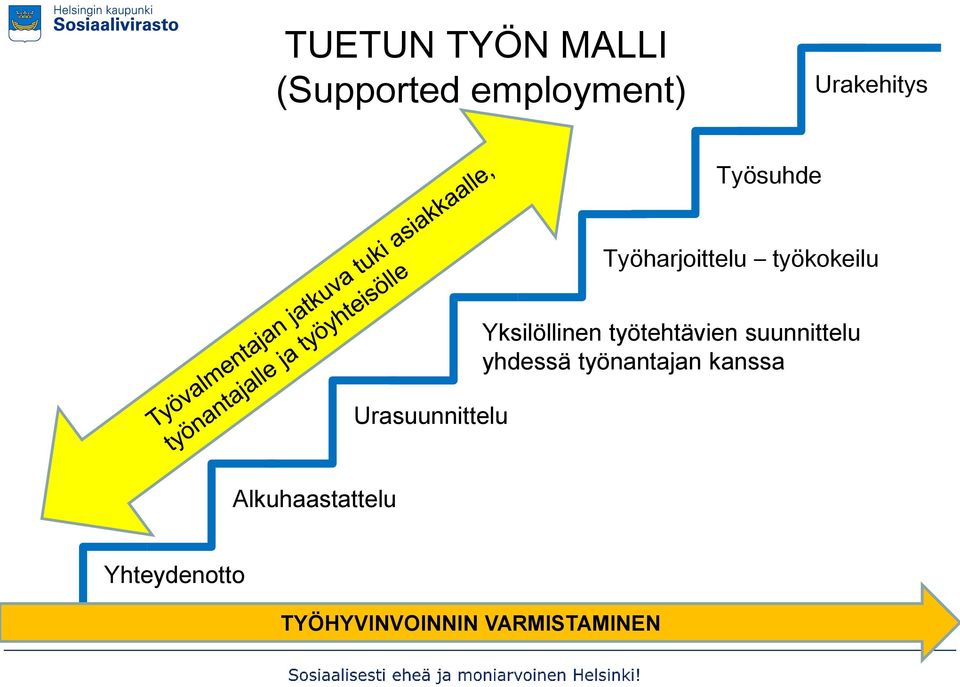 Helsingin kaupunki
Sosiaalivirasto

TUETUN TYÖN MALLI
(Supported employment)

Työvalmentajan jatkuva tuki asiakkaalle, työnantajalle ja työyhteisölle

Urakehitys

Työsuhde

Työharjoittelu – työkokeilu

Yksilöllinen työtehtävien suunnittelu yhdessä työnantajan kanssa

Urasuunnittelu

Alkuhaastattelu

Yhteydenotto

TYÖHYVINVOINNIN VARMISTAMINEN

Sosiaalisesti eheä ja moniarvoinen Helsinki!